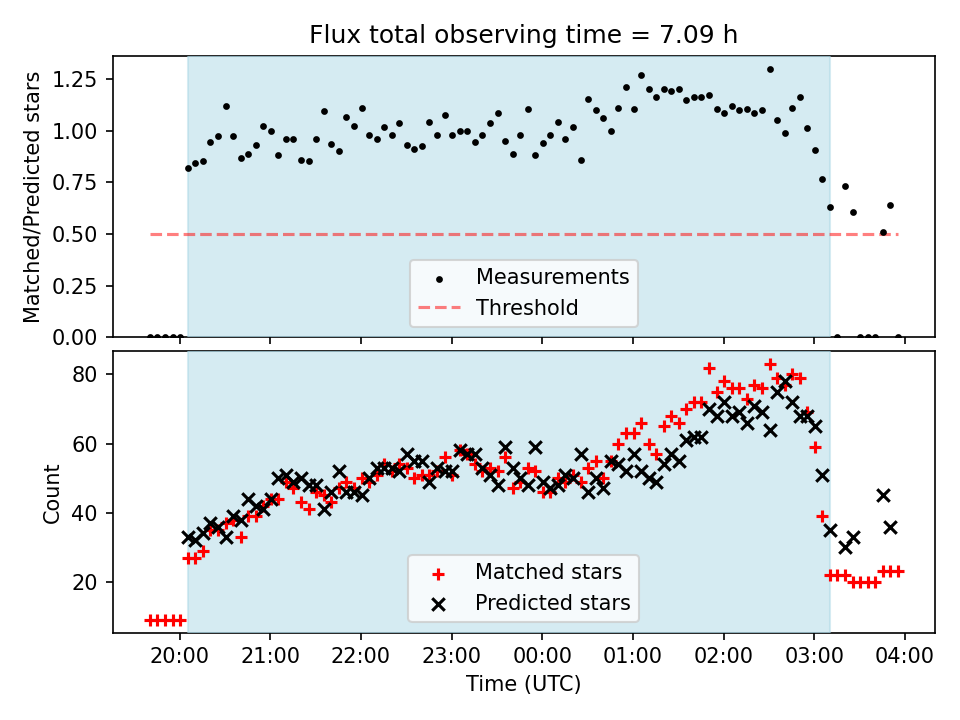 Flux total observing time = 7.09 h

Matched/Predicted stars

1.25
1.00
0.75
0.50
0.25
0.00

Measurements
Threshold

Count

80
60
40
20

Matched stars
Predicted stars

20:00
21:00
22:00
23:00
00:00
01:00
02:00
03:00
04:00

Time (UTC)